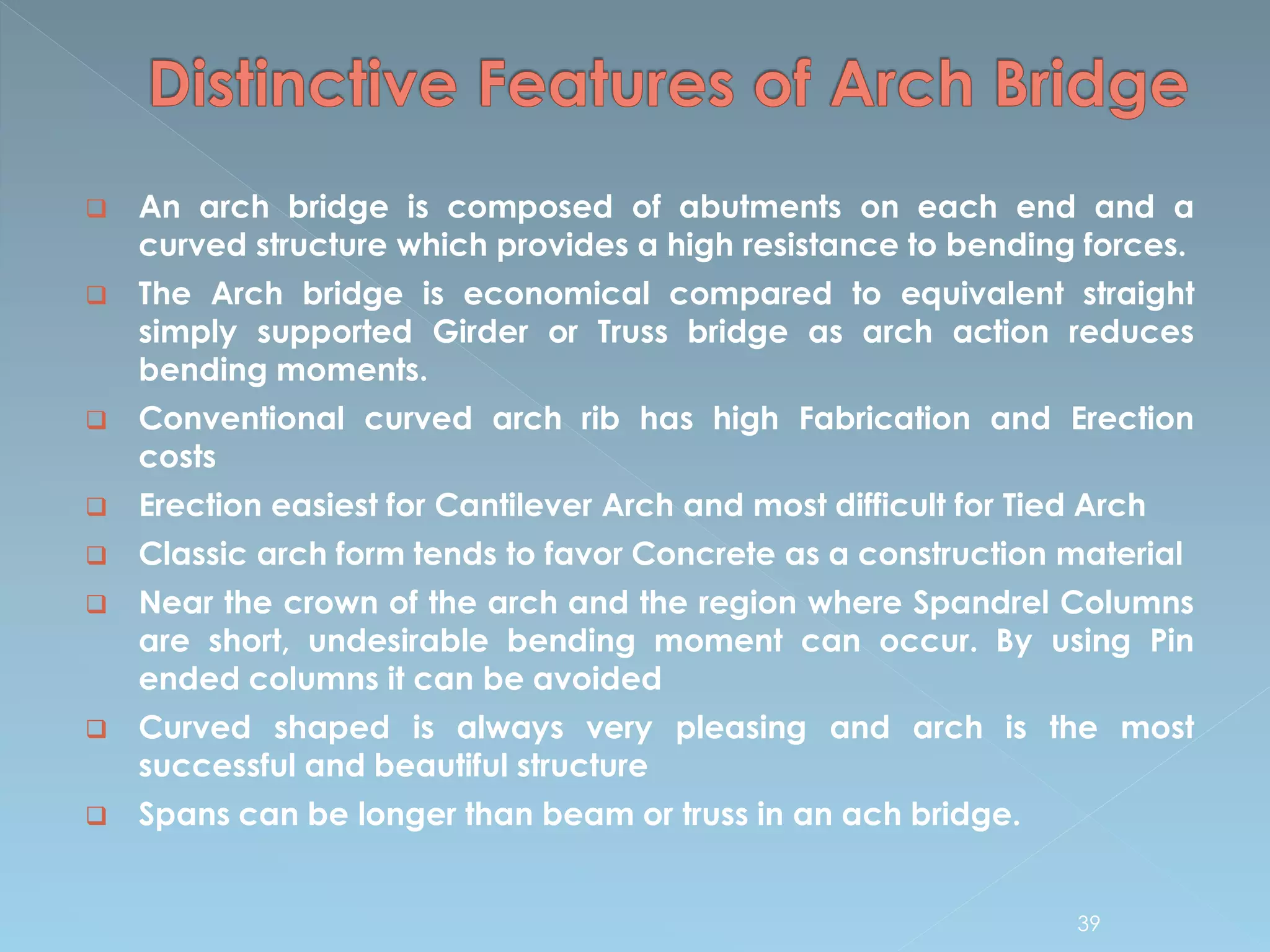 Distinctive Features of Arch Bridge

❑ An arch bridge is composed of abutments on each end and a curved structure which provides a high resistance to bending forces.

❑ The Arch bridge is economical compared to equivalent straight simply supported Girder or Truss bridge as arch action reduces bending moments.

❑ Conventional curved arch rib has high Fabrication and Erection costs

❑ Erection easiest for Cantilever Arch and most difficult for Tied Arch

❑ Classic arch form tends to favor Concrete as a construction material

❑ Near the crown of the arch and the region where Spandrel Columns are short, undesirable bending moment can occur. By using Pin ended columns it can be avoided

❑ Curved shaped is always very pleasing and arch is the most successful and beautiful structure

❑ Spans can be longer than beam or truss in an ach bridge.

39